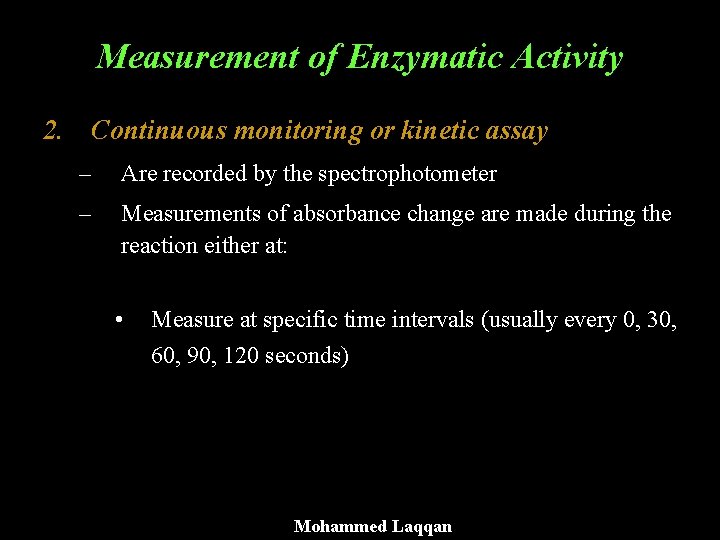 Measurement of Enzymatic Activity

2. Continuous monitoring or kinetic assay

– Are recorded by the spectrophotometer

– Measurements of absorbance change are made during the reaction either at:

• Measure at specific time intervals (usually every 0, 30, 60, 90, 120 seconds)

Mohammed Laqqan